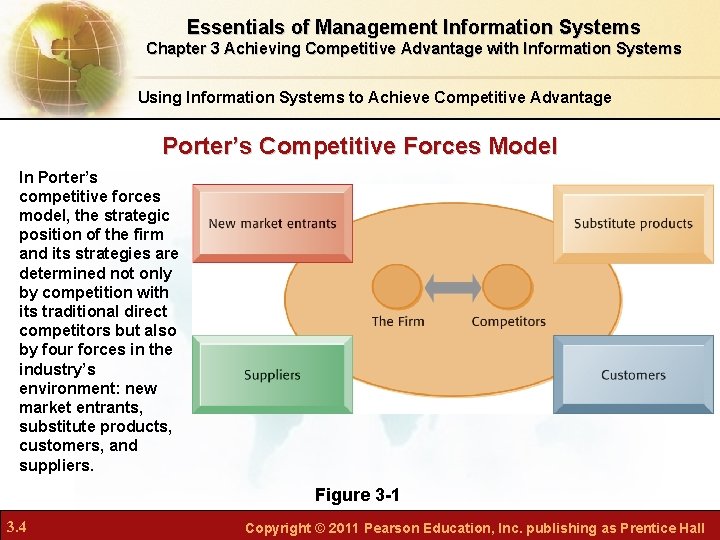 Essentials of Management Information Systems
Chapter 3 Achieving Competitive Advantage with Information Systems

Using Information Systems to Achieve Competitive Advantage

Porter's Competitive Forces Model

In Porter's competitive forces model, the strategic position of the firm and its strategies are determined not only by competition with its traditional direct competitors but also by four forces in the industry's environment: new market entrants, substitute products, customers, and suppliers.

New market entrants

Substitute products

The Firm

Competitors

Suppliers

Customers

Figure 3-1

3.4

Copyright © 2011 Pearson Education, Inc. publishing as Prentice Hall